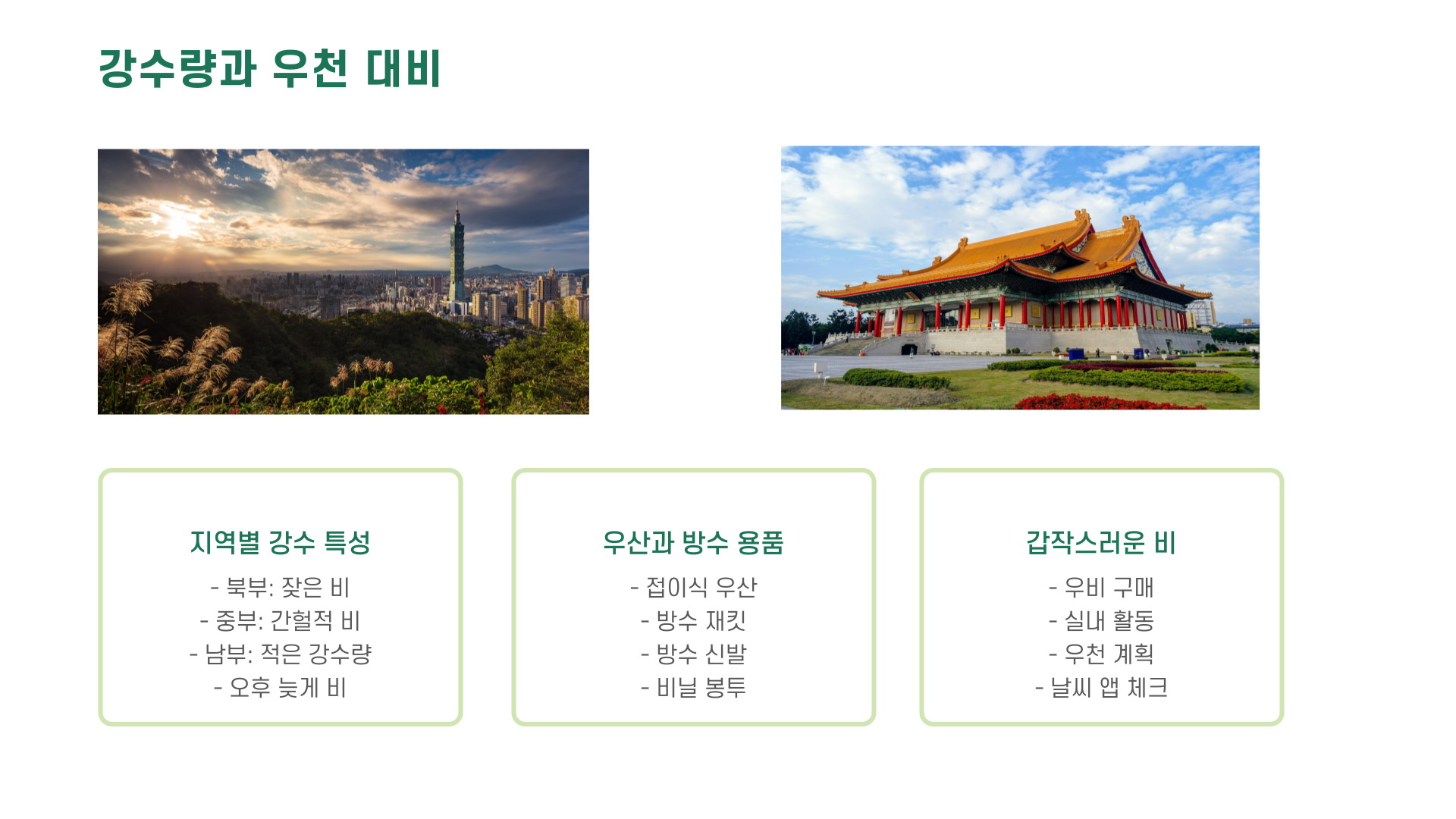 강수량과 우천 대비

지역별 강수 특성

- 북부: 잦은 비
- 중부: 간헐적 비
- 남부: 적은 강수량
- 오후 늦게 비

우산과 방수 용품

- 접이식 우산
- 방수 재킷
- 방수 신발
- 비닐 봉투

갑작스러운 비

- 우비 구매
- 실내 활동
- 우천 계획
- 날씨 앱 체크